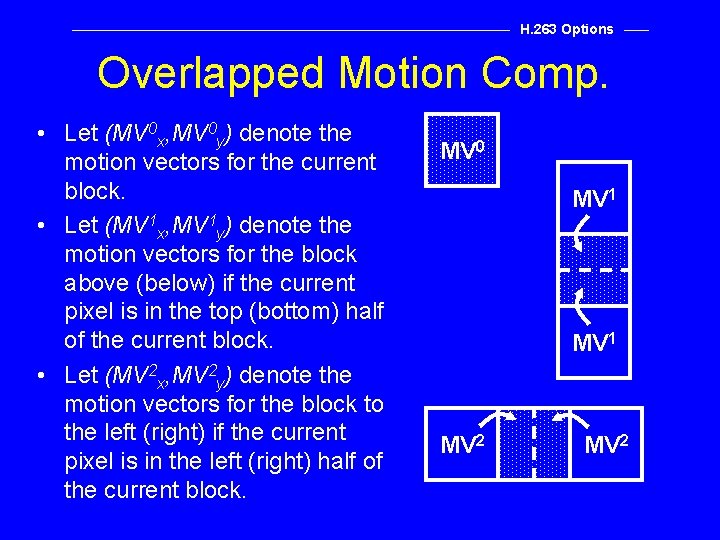 H.263 Options

Overlapped Motion Comp.

• Let $(MV^0_x, MV^0_y)$ denote the motion vectors for the current block.

• Let $(MV^1_x, MV^1_y)$ denote the motion vectors for the block above (below) if the current pixel is in the top (bottom) half of the current block.

• Let $(MV^2_x, MV^2_y)$ denote the motion vectors for the block to the left (right) if the current pixel is in the left (right) half of the current block.

$MV^0$

$MV^1$

$MV^1$

$MV^2$

$MV^2$